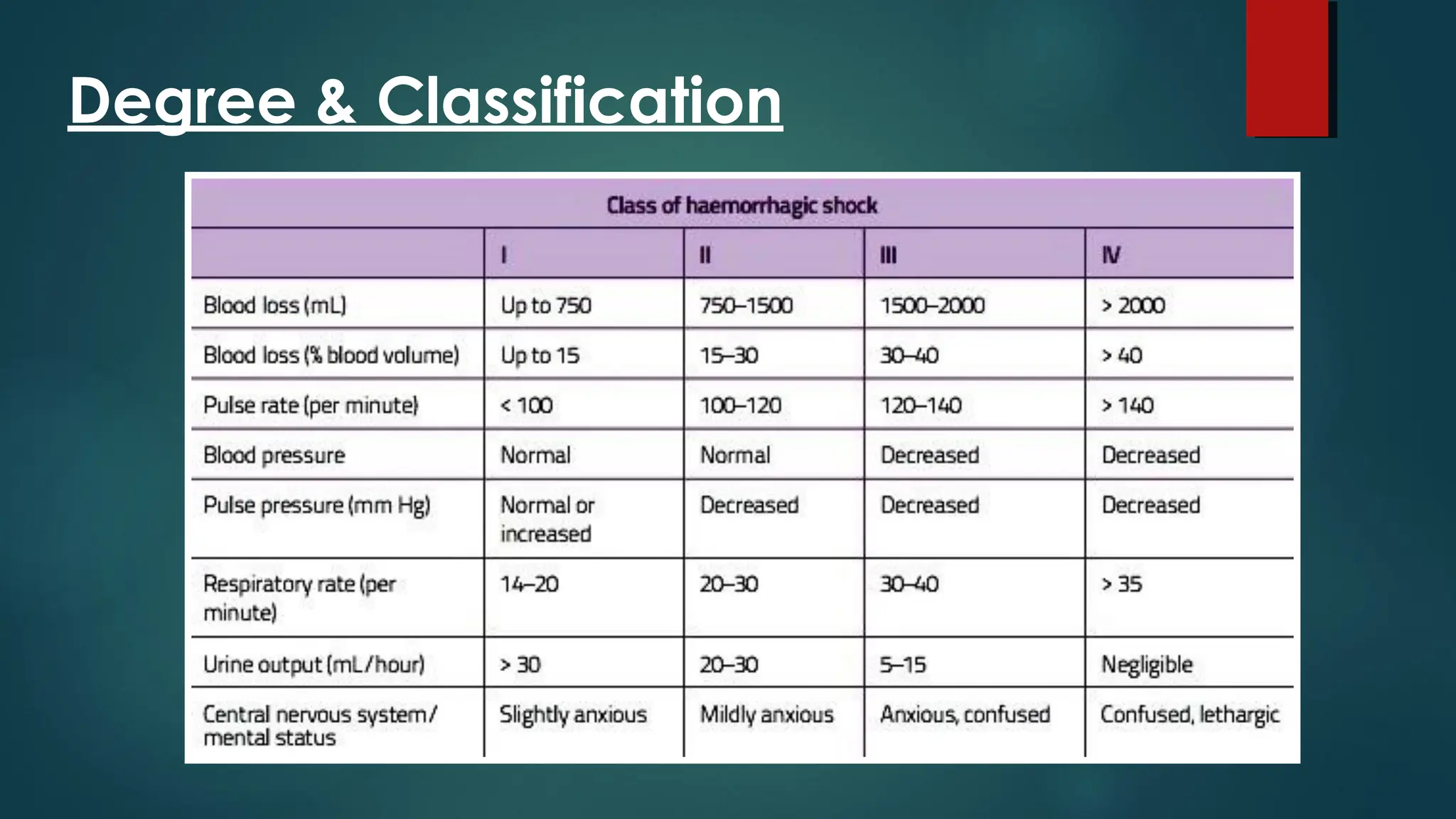 Degree & Classification

Class of haemorrhagic shock

| | I | II | III | IV |
|---|---|---|---|---|
| Blood loss (mL) | Up to 750 | 750–1500 | 1500–2000 | > 2000 |
| Blood loss (% blood volume) | Up to 15 | 15–30 | 30–40 | > 40 |
| Pulse rate (per minute) | < 100 | 100–120 | 120–140 | > 140 |
| Blood pressure | Normal | Normal | Decreased | Decreased |
| Pulse pressure (mm Hg) | Normal or increased | Decreased | Decreased | Decreased |
| Respiratory rate (per minute) | 14–20 | 20–30 | 30–40 | > 35 |
| Urine output (mL/hour) | > 30 | 20–30 | 5–15 | Negligible |
| Central nervous system/ mental status | Slightly anxious | Mildly anxious | Anxious, confused | Confused, lethargic |